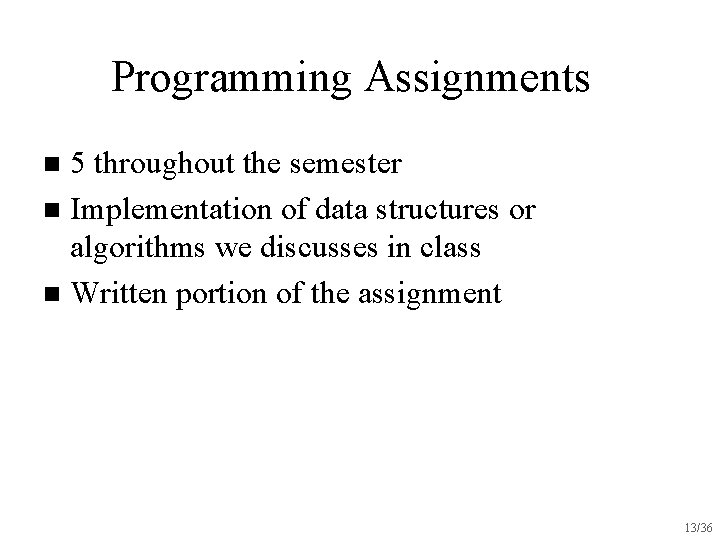 Programming Assignments

- 5 throughout the semester
- Implementation of data structures or algorithms we discusses in class
- Written portion of the assignment

13/36